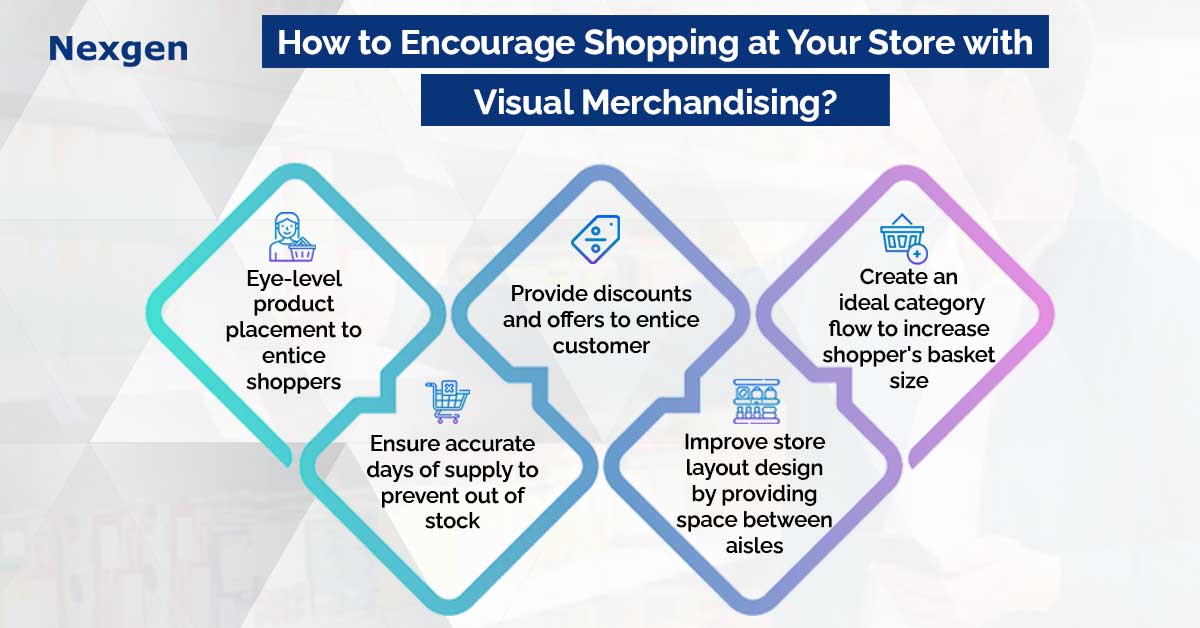 Nexgen

How to Encourage Shopping at Your Store with Visual Merchandising?

Eye-level product placement to entice shoppers

Ensure accurate days of supply to prevent out of stock

Provide discounts and offers to entice customer

Improve store layout design by providing space between aisles

Create an ideal category flow to increase shopper's basket size